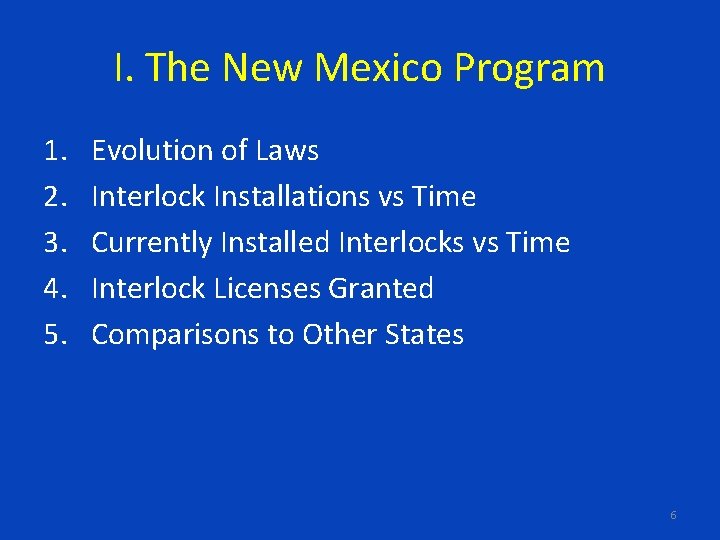 I. The New Mexico Program

1. Evolution of Laws
2. Interlock Installations vs Time
3. Currently Installed Interlocks vs Time
4. Interlock Licenses Granted
5. Comparisons to Other States

6